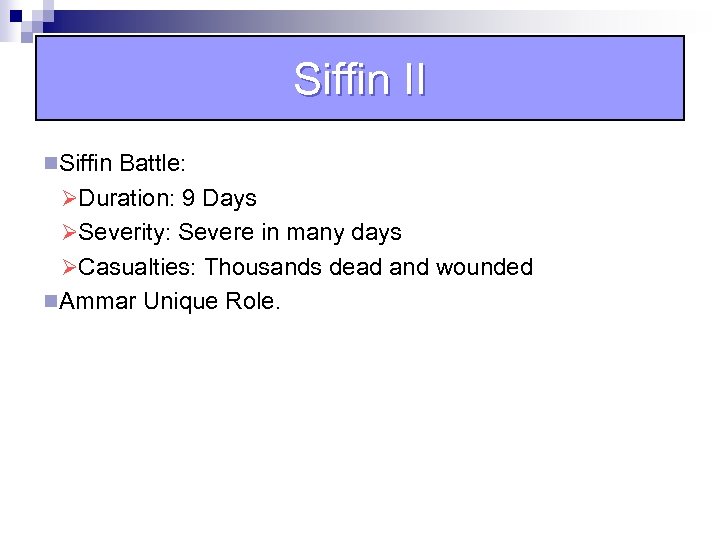 Siffin II

Siffin Battle:

Duration: 9 Days

Severity: Severe in many days

Casualties: Thousands dead and wounded

Ammar Unique Role.